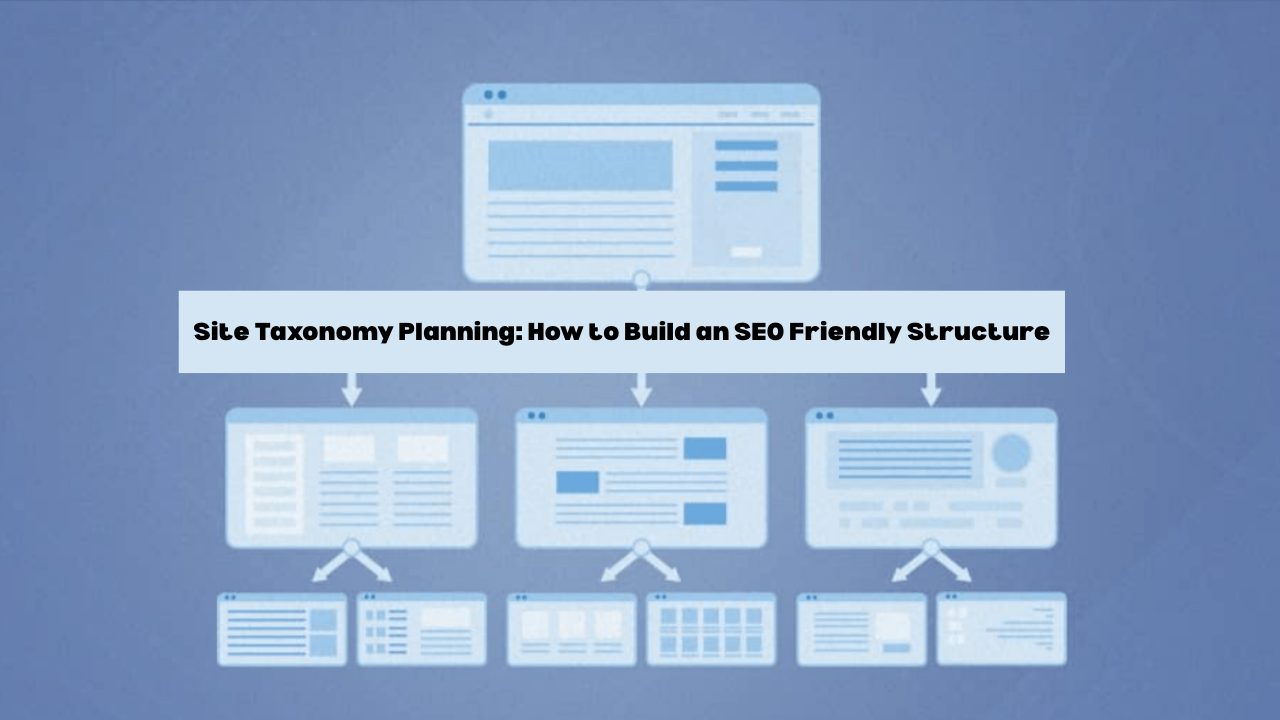 Site Taxonomy Planning: How to Build an SEO Friendly Structure